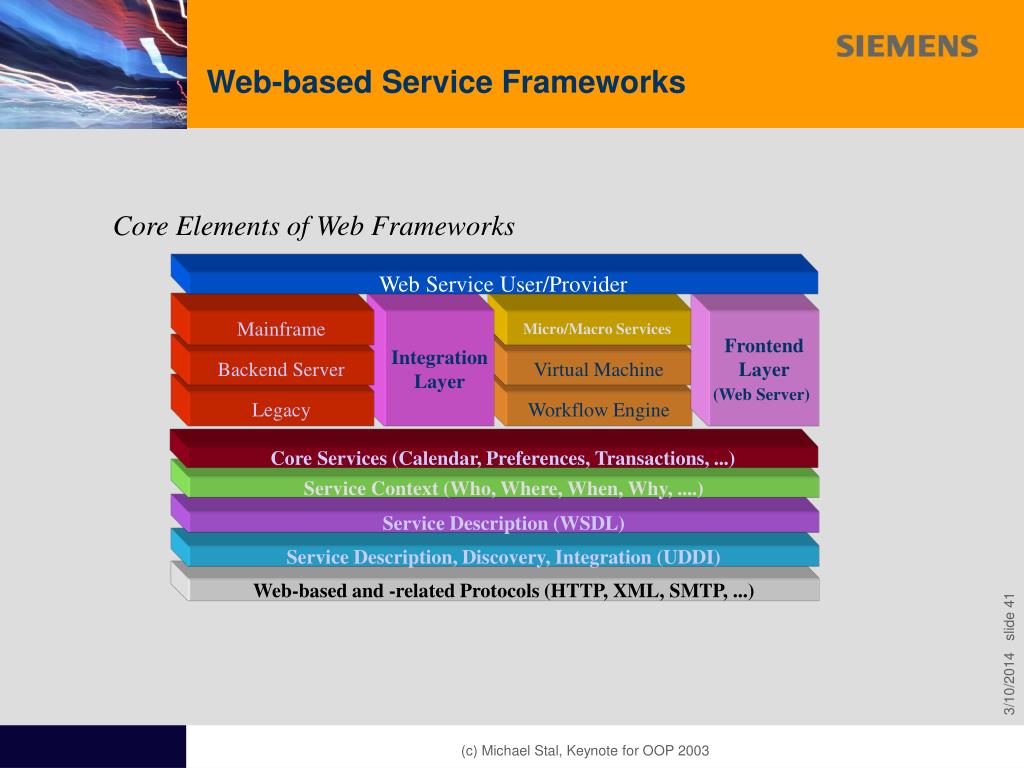 SIEMENS

Web-based Service Frameworks

Core Elements of Web Frameworks

Web Service User/Provider

Mainframe

Backend Server

Legacy

Integration Layer

Micro/Macro Services

Virtual Machine

Workflow Engine

Frontend Layer (Web Server)

Core Services (Calendar, Preferences, Transactions, ...)

Service Context (Who, Where, When, Why, ....)

Service Description (WSDL)

Service Description, Discovery, Integration (UDDI)

Web-based and -related Protocols (HTTP, XML, SMTP, ...)

3/10/2014 slide 41

(c) Michael Stal, Keynote for OOP 2003